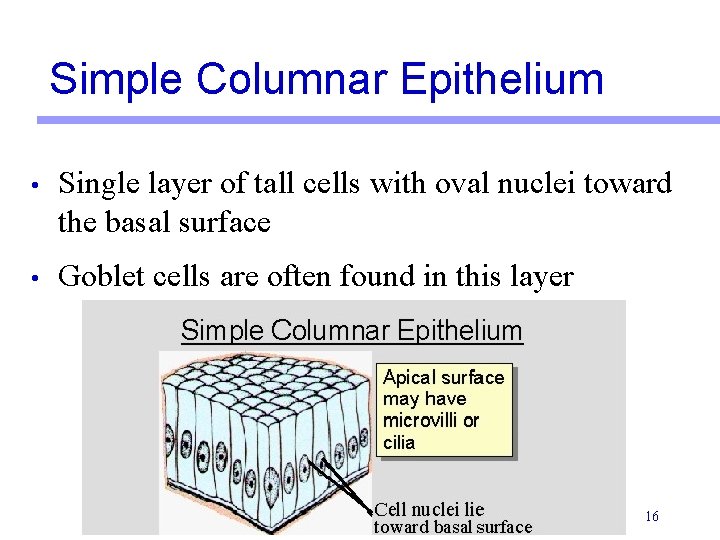 Simple Columnar Epithelium

• Single layer of tall cells with oval nuclei toward the basal surface

• Goblet cells are often found in this layer

Simple Columnar Epithelium

Apical surface may have microvilli or cilia

Cell nuclei lie toward basal surface

16